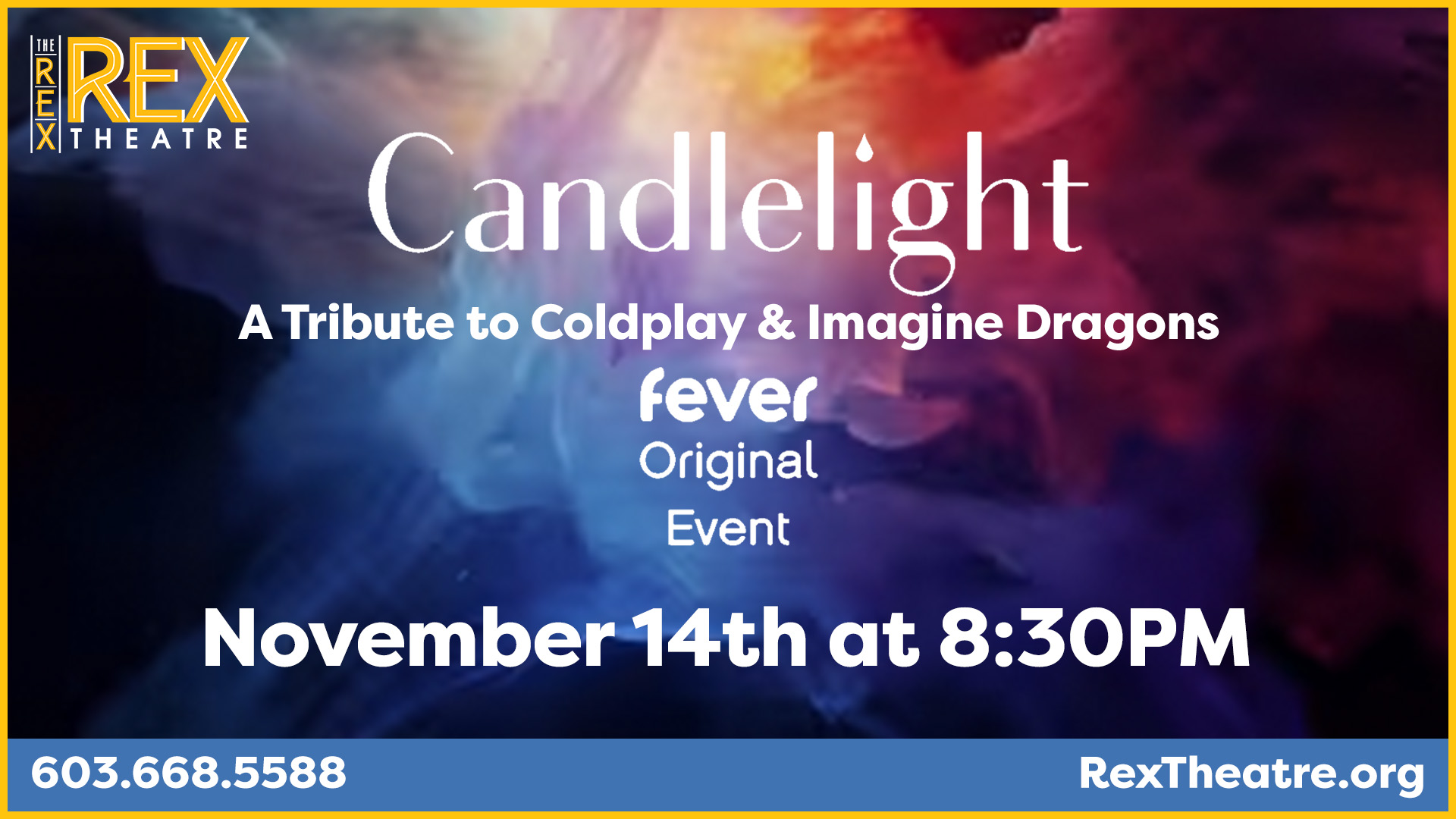 THE REX REX THEATRE

Candlelight

A Tribute to Coldplay & Imagine Dragons

fever

Original

Event

November 14th at 8:30PM

603.668.5588

RexTheatre.org